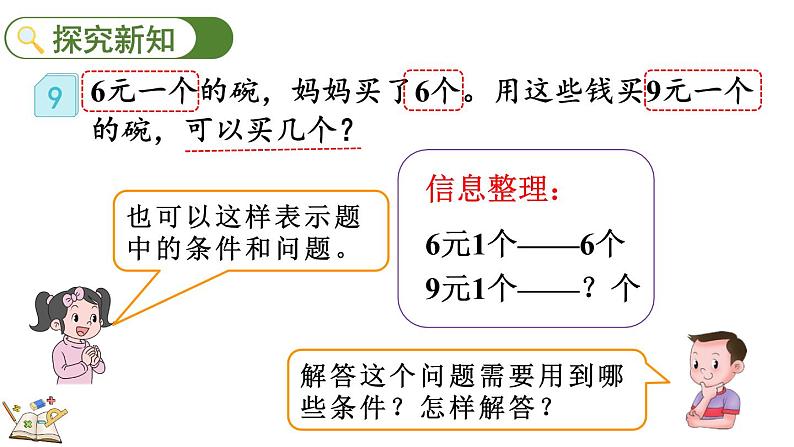 探究新知

9 6元一个的碗，妈妈买了6个。用这些钱买9元一个的碗，可以买几个？

也可以这样表示题中的条件和问题。

信息整理：

6元1个——6个

9元1个——？个

解答这个问题需要用到哪些条件？怎样解答？